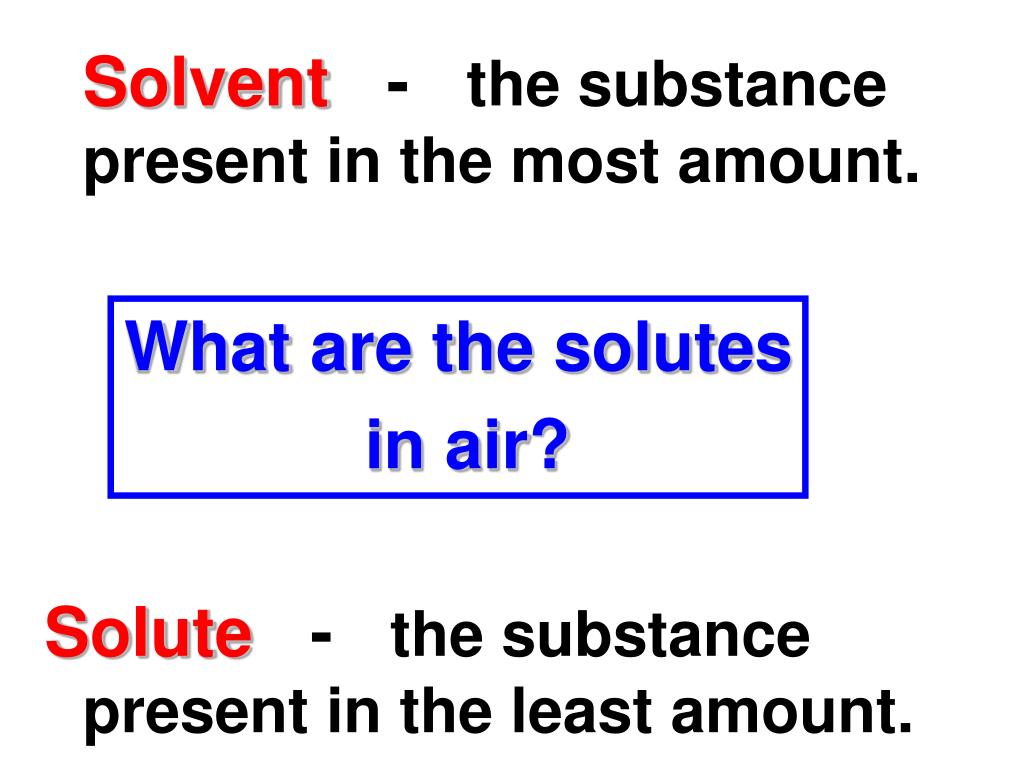 Solvent - the substance present in the most amount.

What are the solutes in air?

Solute - the substance present in the least amount.